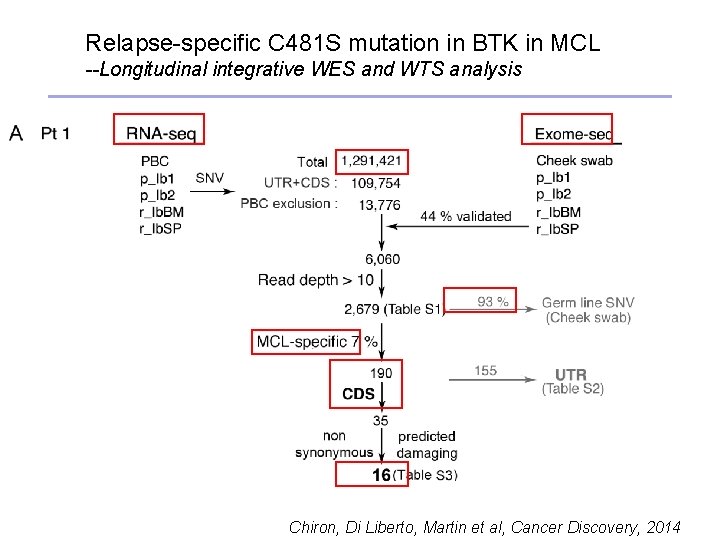 Relapse-specific C481S mutation in BTK in MCL
--Longitudinal integrative WES and WTS analysis

A Pt 1 RNA-seq

PBC
p_Ib1
p_Ib2
r_IbBM
r_IbSP

SNV

Total 1,291,421
UTR+CDS : 109,754
PBC exclusion : 13,776

Exome-seq

Cheek swab
p_Ib1
p_Ib2
r_IbBM
r_IbSP

44 % validated

6,060

Read depth > 10

2,679 (Table S1)

93 %

Germ line SNV (Cheek swab)

MCL-specific 7 %

190

CDS

155

UTR (Table S2)

35

non synonymous

predicted damaging

16 (Table S3)

Chiron, Di Liberto, Martin et al, Cancer Discovery, 2014